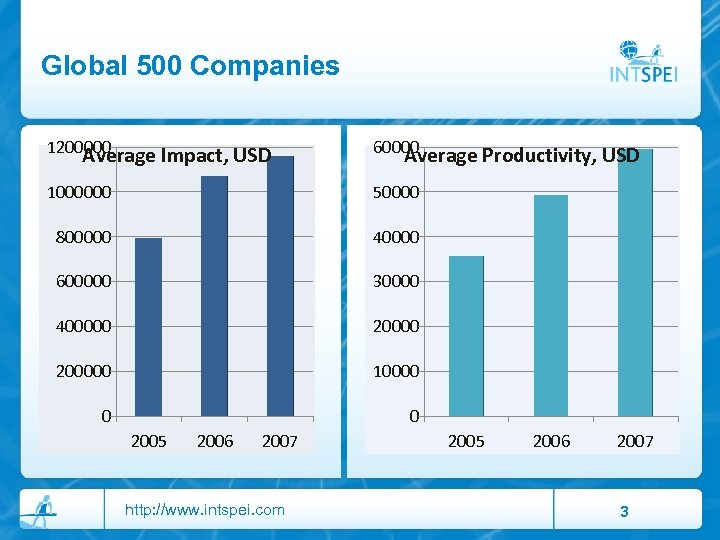 Global 500 Companies

INTSPEI

Average Impact, USD

1200000
1000000
800000
600000
400000
200000
0

2005 2006 2007

Average Productivity, USD

60000
50000
40000
30000
20000
10000
0

2005 2006 2007

http://www.intspei.com

3